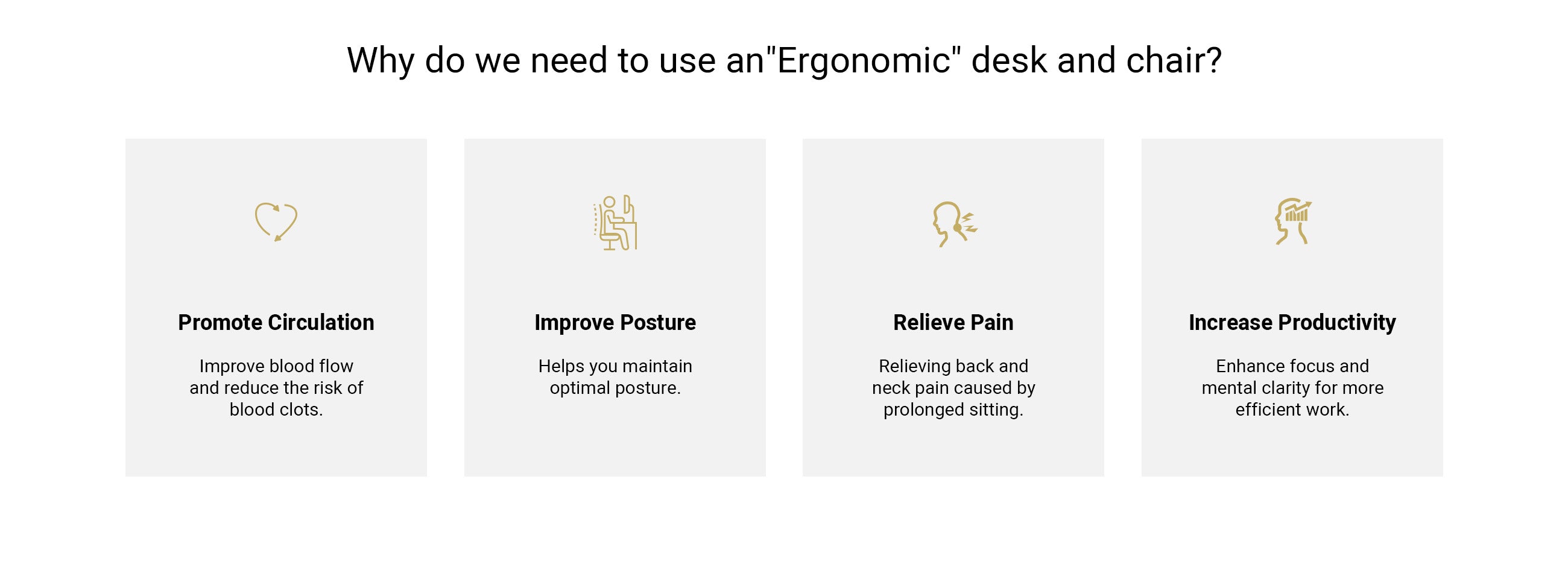 Why do we need to use an"Ergonomic" desk and chair?

Promote Circulation

Improve blood flow and reduce the risk of blood clots.

Improve Posture

Helps you maintain optimal posture.

Relieve Pain

Relieving back and neck pain caused by prolonged sitting.

Increase Productivity

Enhance focus and mental clarity for more efficient work.